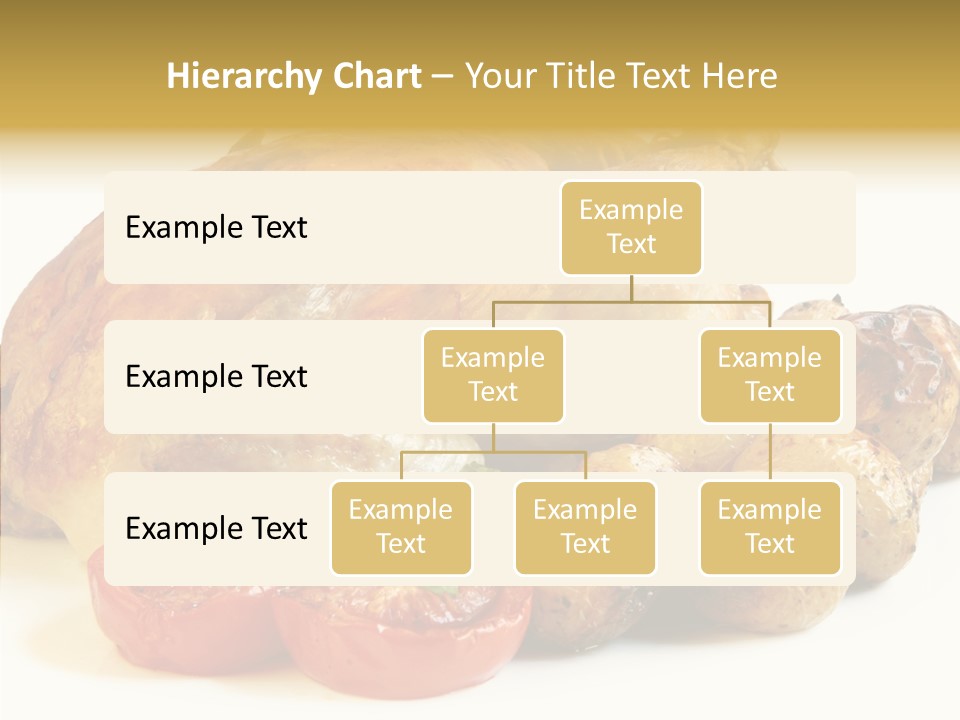 Hierarchy Chart – Your Title Text Here

Example Text

Example Text

Example Text

Example Text

Example Text

Example Text

Example Text

Example Text

Example Text